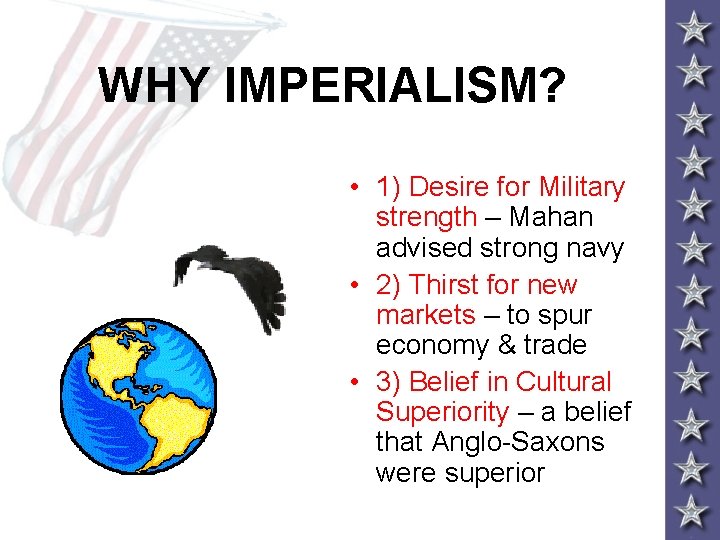 WHY IMPERIALISM?

• 1) Desire for Military strength – Mahan advised strong navy
• 2) Thirst for new markets – to spur economy & trade
• 3) Belief in Cultural Superiority – a belief that Anglo-Saxons were superior